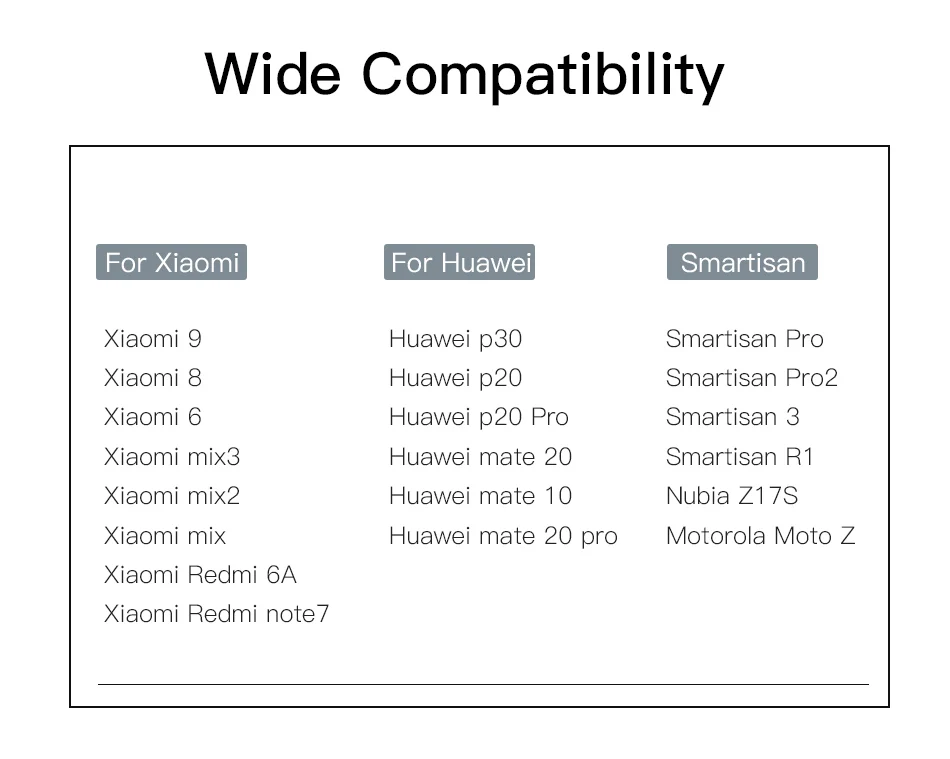 Wide Compatibility

For Xiaomi

Xiaomi 9
Xiaomi 8
Xiaomi 6
Xiaomi mix3
Xiaomi mix2
Xiaomi mix
Xiaomi Redmi 6A
Xiaomi Redmi note7

For Huawei

Huawei p30
Huawei p20
Huawei p20 Pro
Huawei mate 20
Huawei mate 10
Huawei mate 20 pro

Smartisan

Smartisan Pro
Smartisan Pro2
Smartisan 3
Smartisan R1
Nubia Z17S
Motorola Moto Z